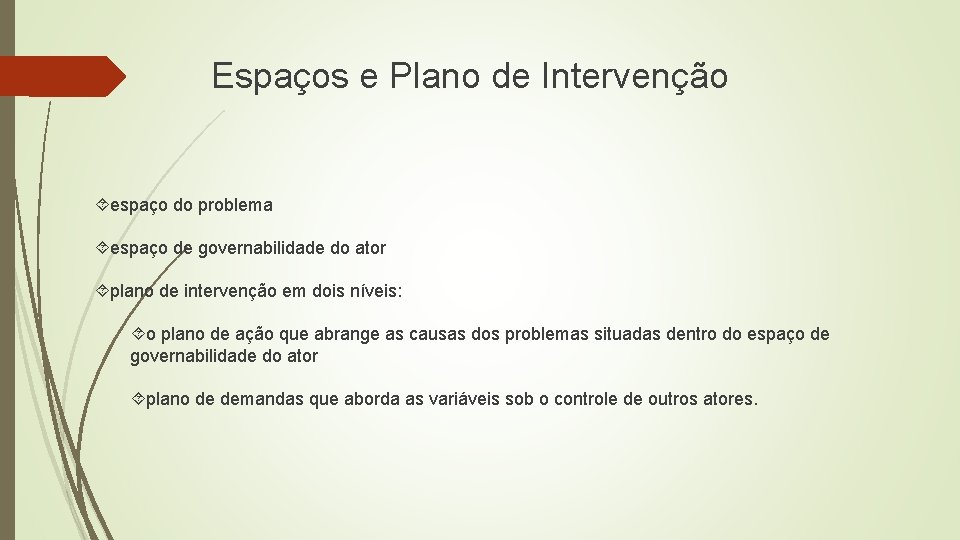 Espaços e Plano de Intervenção

espaço do problema

espaço de governabilidade do ator

plano de intervenção em dois níveis:

o plano de ação que abrange as causas dos problemas situadas dentro do espaço de governabilidade do ator

plano de demandas que aborda as variáveis sob o controle de outros atores.